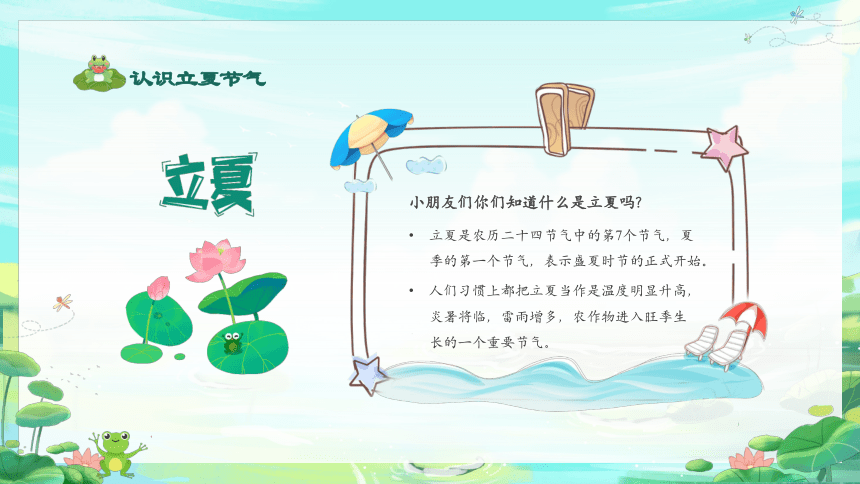 认识立夏节气

立夏

小朋友们你们知道什么是立夏吗?

• 立夏是农历二十四节气中的第7个节气，夏季的第一个节气，表示盛夏时节的正式开始。

• 人们习惯上都把立夏当作是温度明显升高，炎暑将临，雷雨增多，农作物进入旺季生长的一个重要节气。